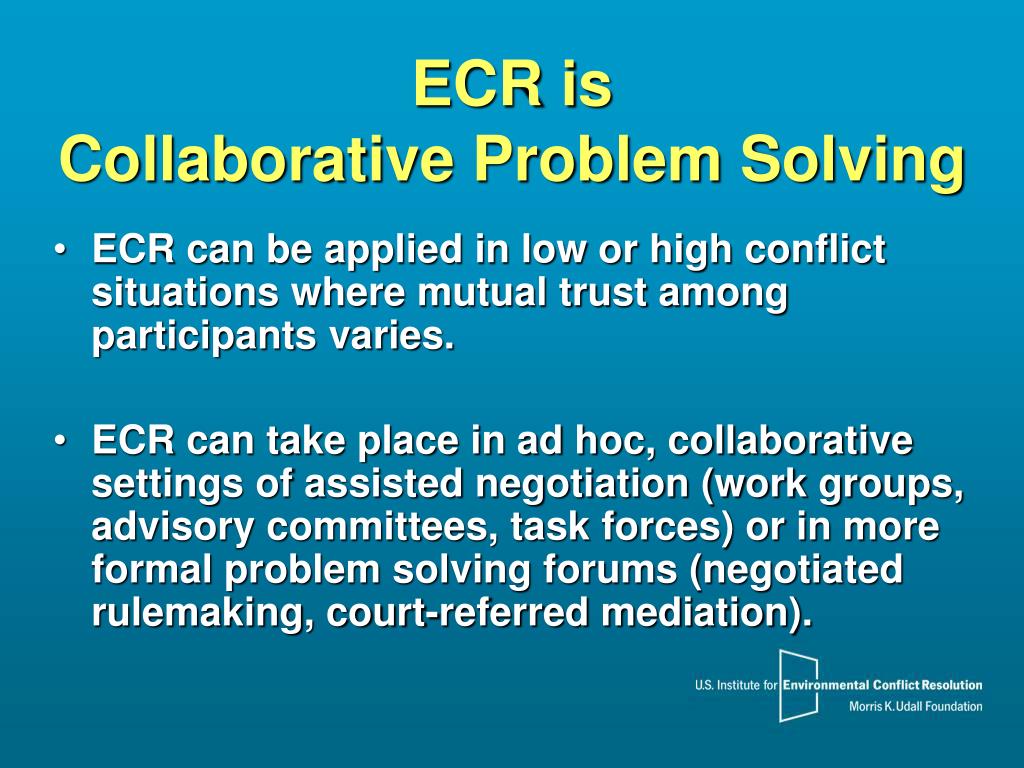 ECR is
Collaborative Problem Solving

• ECR can be applied in low or high conflict situations where mutual trust among participants varies.

• ECR can take place in ad hoc, collaborative settings of assisted negotiation (work groups, advisory committees, task forces) or in more formal problem solving forums (negotiated rulemaking, court-referred mediation).

U.S. Institute for Environmental Conflict Resolution
Morris K. Udall Foundation